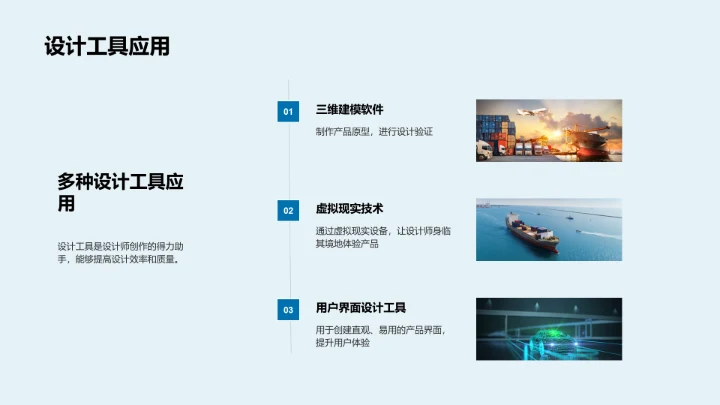 设计工具应用

多种设计工具应用

设计工具是设计师创作的得力助手，能够提高设计效率和质量。

01 三维建模软件

制作产品原型，进行设计验证

02 虚拟现实技术

通过虚拟现实设备，让设计师身临其境地体验产品

03 用户界面设计工具

用于创建直观、易用的产品界面，提升用户体验